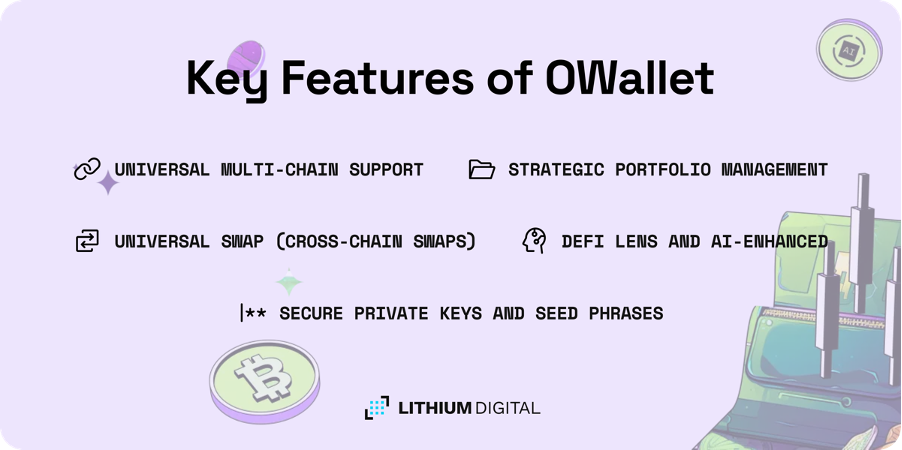 Key Features of OWallet

UNIVERSAL MULTI-CHAIN SUPPORT

STRATEGIC PORTFOLIO MANAGEMENT

UNIVERSAL SWAP (CROSS-CHAIN SWAPS)

DEFI LENS AND AI-ENHANCED

|** SECURE PRIVATE KEYS AND SEED PHRASES

AI

LITHIUM DIGITAL